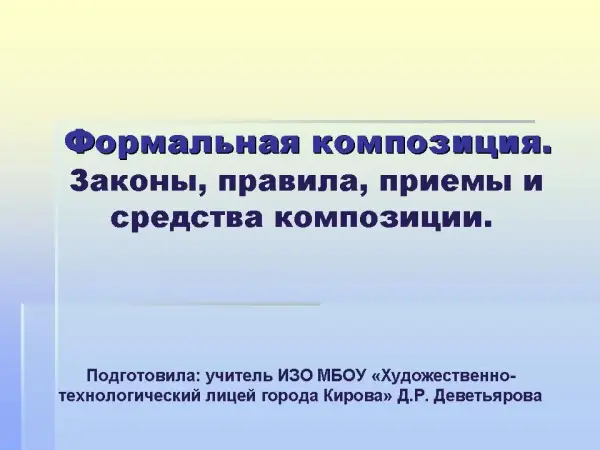 Формальная композиция.
Законы, правила, приемы и средства композиции.

Подготовила: учитель ИЗО МБОУ «Художественно-технологический лицей города Кирова» Д.Р. Деветьярова